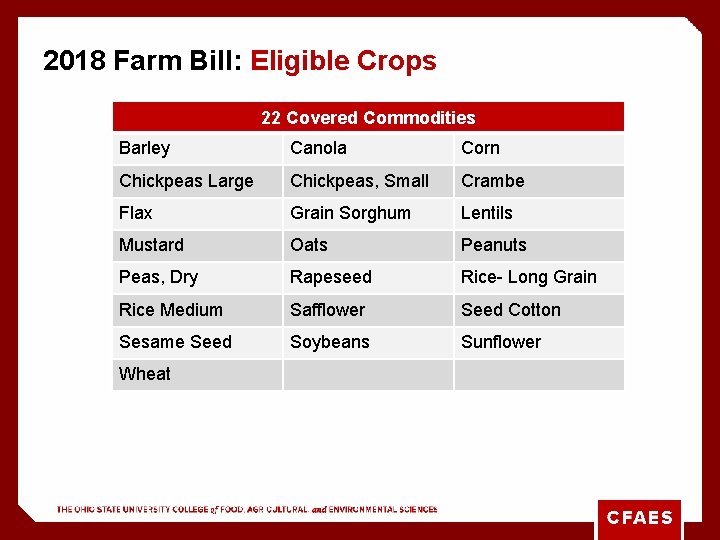 2018 Farm Bill: Eligible Crops

| 22 Covered Commodities | | |
|---|---|---|
| Barley | Canola | Corn |
| Chickpeas Large | Chickpeas, Small | Crambe |
| Flax | Grain Sorghum | Lentils |
| Mustard | Oats | Peanuts |
| Peas, Dry | Rapeseed | Rice- Long Grain |
| Rice Medium | Safflower | Seed Cotton |
| Sesame Seed | Soybeans | Sunflower |
| Wheat | | |

THE OHIO STATE UNIVERSITY COLLEGE of FOOD, AGRICULTURAL, and ENVIRONMENTAL SCIENCES

CFAES